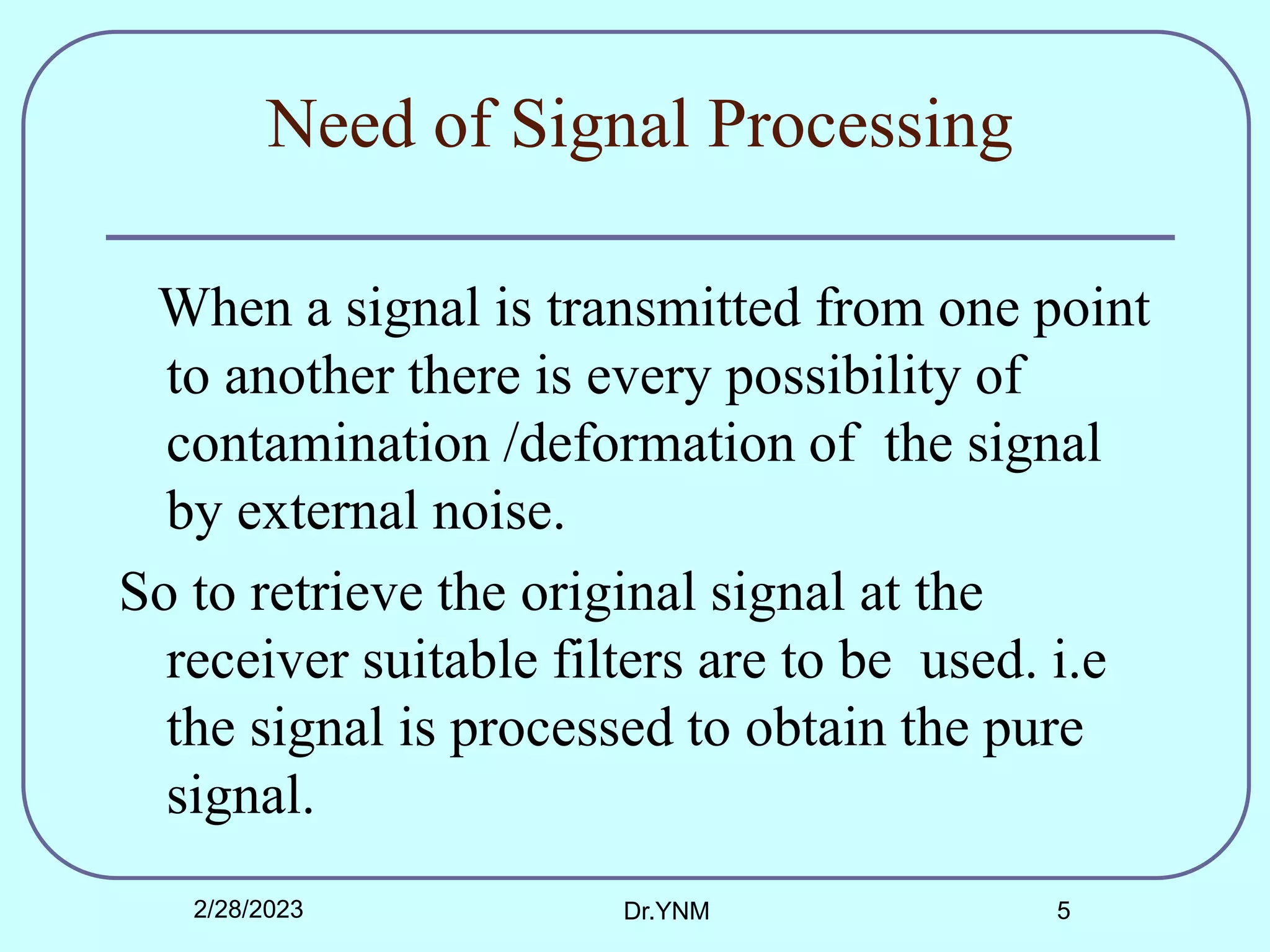 Need of Signal Processing

When a signal is transmitted from one point to another there is every possibility of contamination /deformation of the signal by external noise.

So to retrieve the original signal at the receiver suitable filters are to be used. i.e the signal is processed to obtain the pure signal.

2/28/2023

Dr.YNM

5